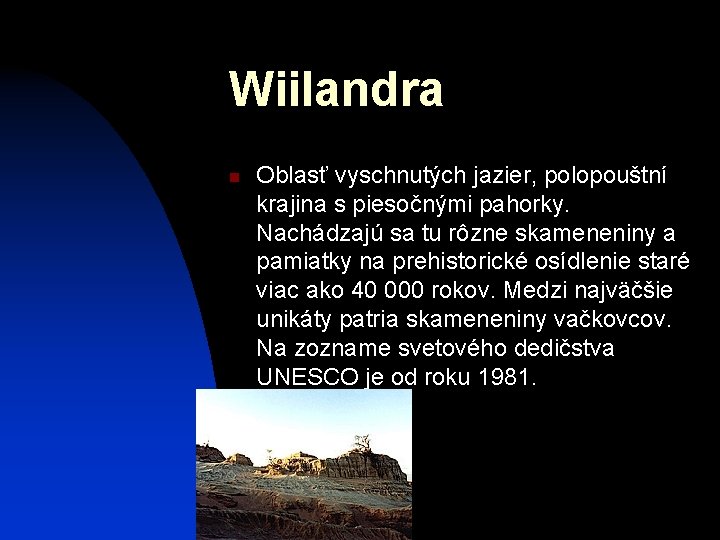 Wiilandra

Oblasť vyschnutých jazier, polopouštní krajina s piesočnými pahorky. Nachádzajú sa tu rôzne skameneniny a pamiatky na prehistorické osídlenie staré viac ako 40 000 rokov. Medzi najväčšie unikáty patria skameneniny vačkovcov. Na zozname svetového dedičstva UNESCO je od roku 1981.